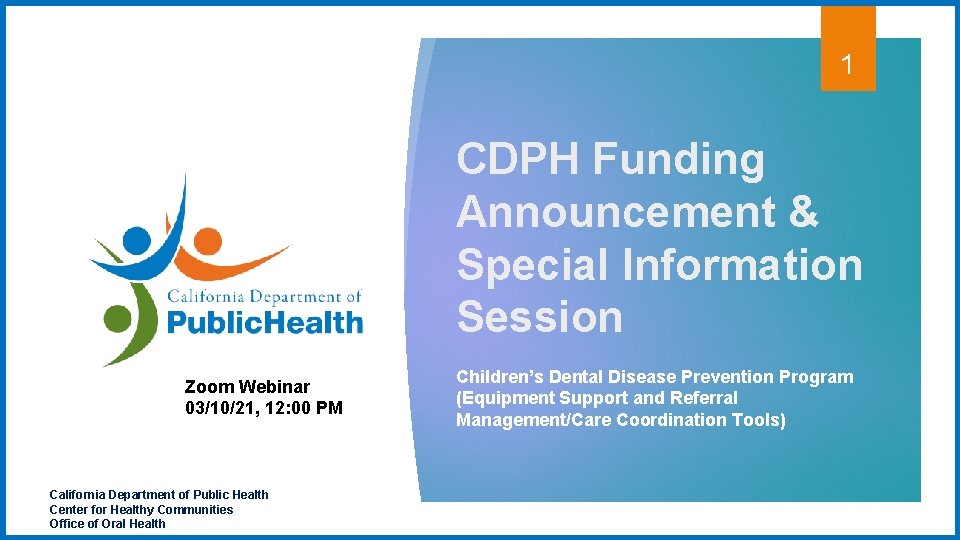 1

California Department of
PublicHealth

Zoom Webinar
03/10/21, 12:00 PM

CDPH Funding Announcement & Special Information Session

Children's Dental Disease Prevention Program (Equipment Support and Referral Management/Care Coordination Tools)

California Department of Public Health
Center for Healthy Communities
Office of Oral Health